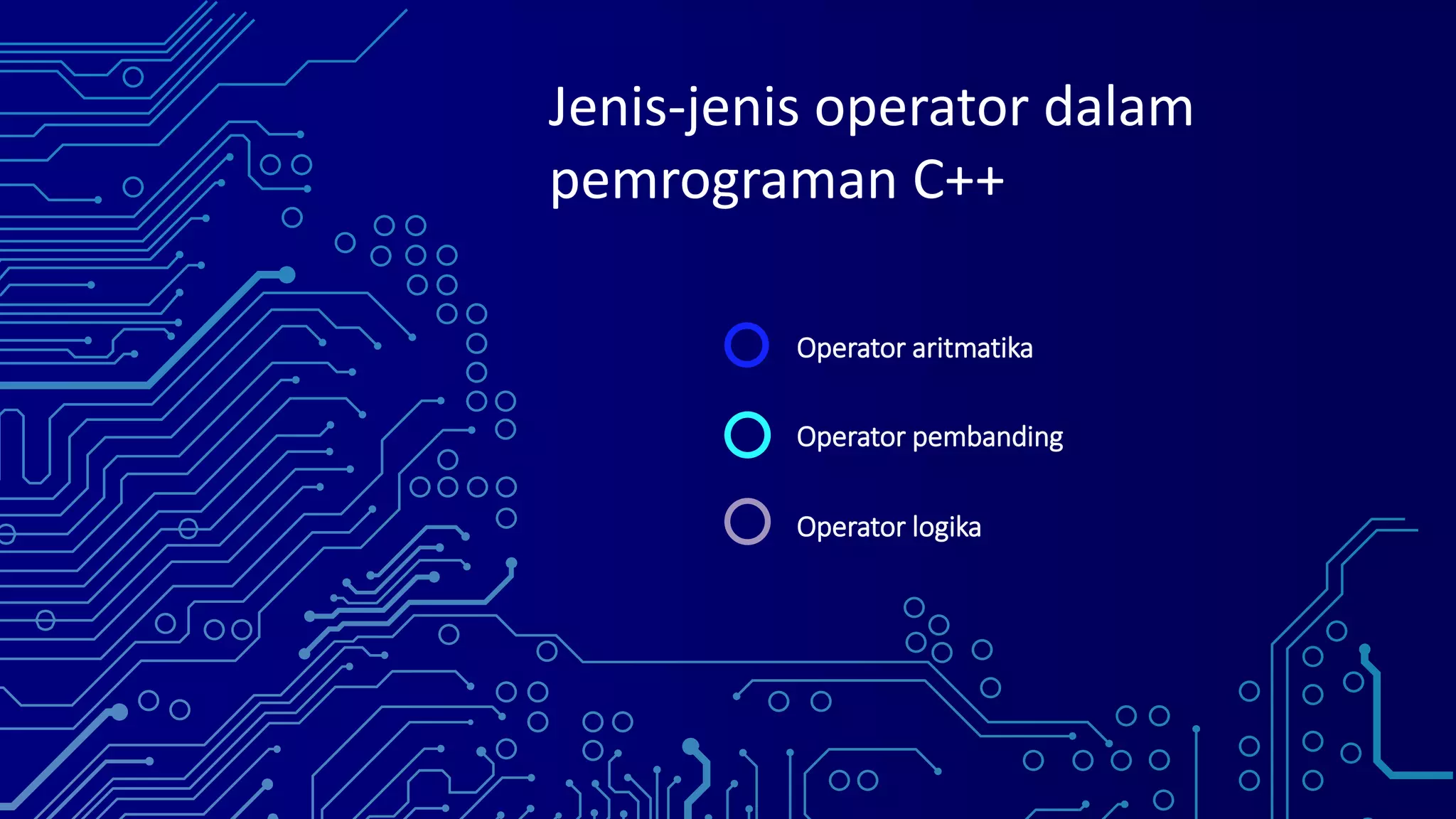 Jenis-jenis operator dalam pemrograman C++

Operator aritmatika

Operator pembanding

Operator logika